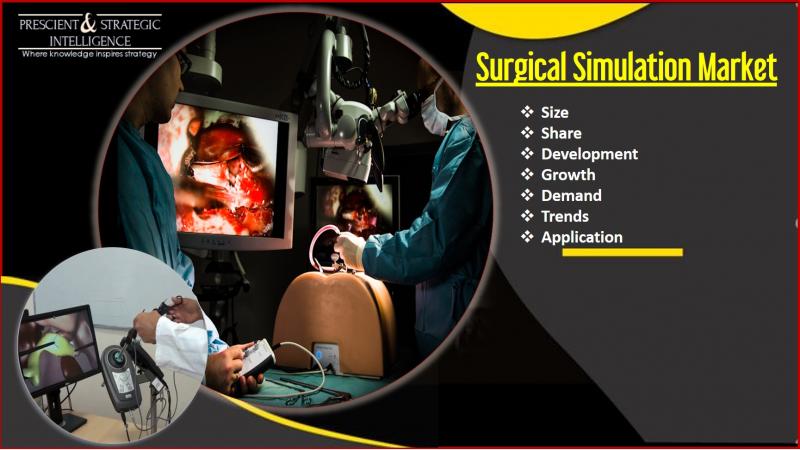 PRESCIENT & STRATEGIC INTELLIGENCE
Where knowledge inspires strategy

Surgical Simulation Market

❖ Size
❖ Share
❖ Development
❖ Growth
❖ Demand
❖ Trends
❖ Application